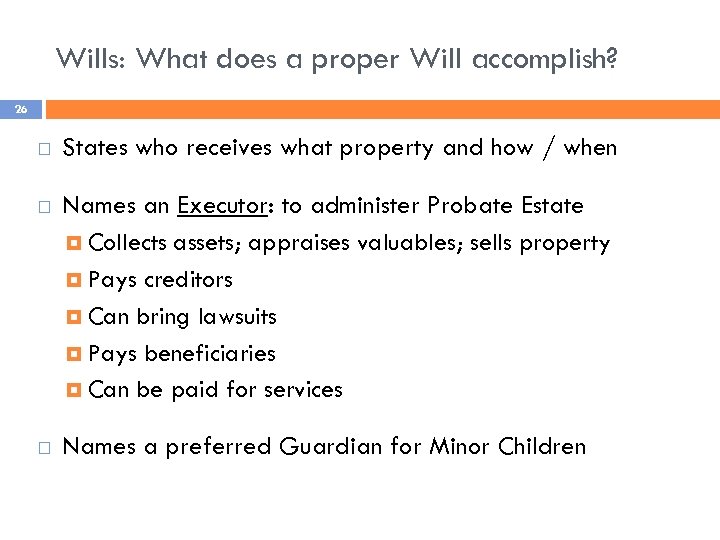 Wills: What does a proper Will accomplish?

26

States who receives what property and how / when

Names an Executor: to administer Probate Estate

Collects assets; appraises valuables; sells property

Pays creditors

Can bring lawsuits

Pays beneficiaries

Can be paid for services

Names a preferred Guardian for Minor Children